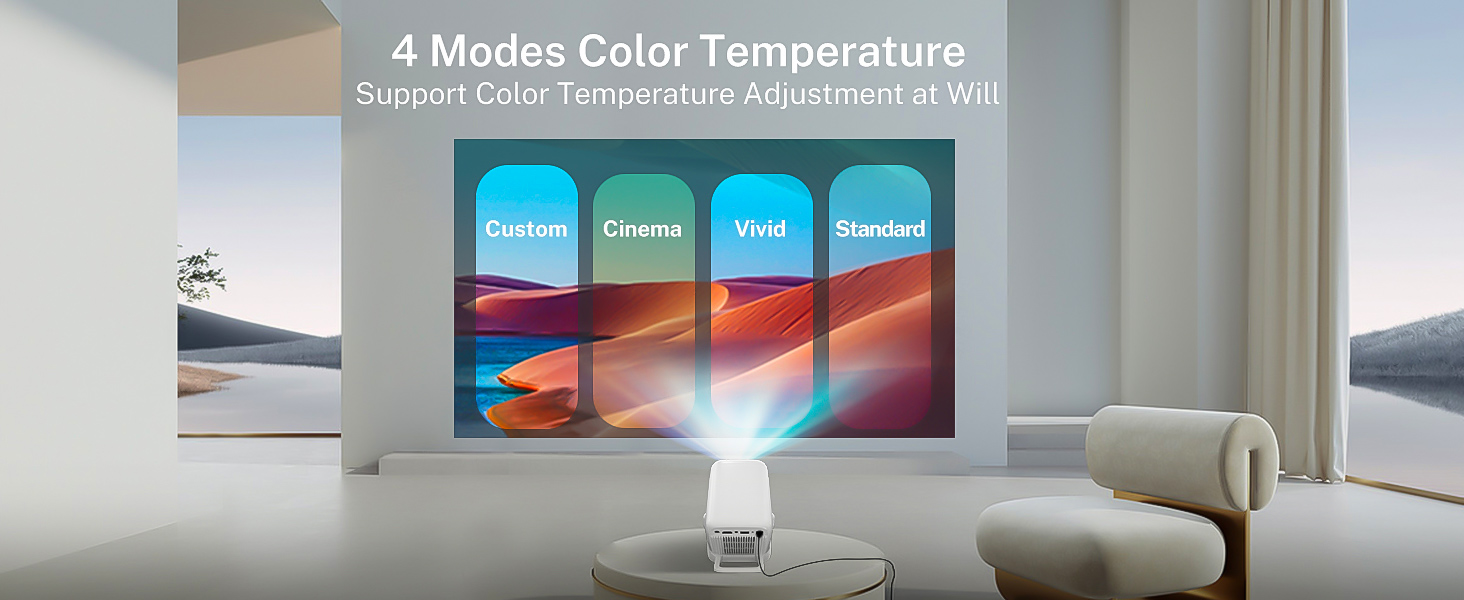 4 Modes Color Temperature
Support Color Temperature Adjustment at Will

Custom
Cinema
Vivid
Standard